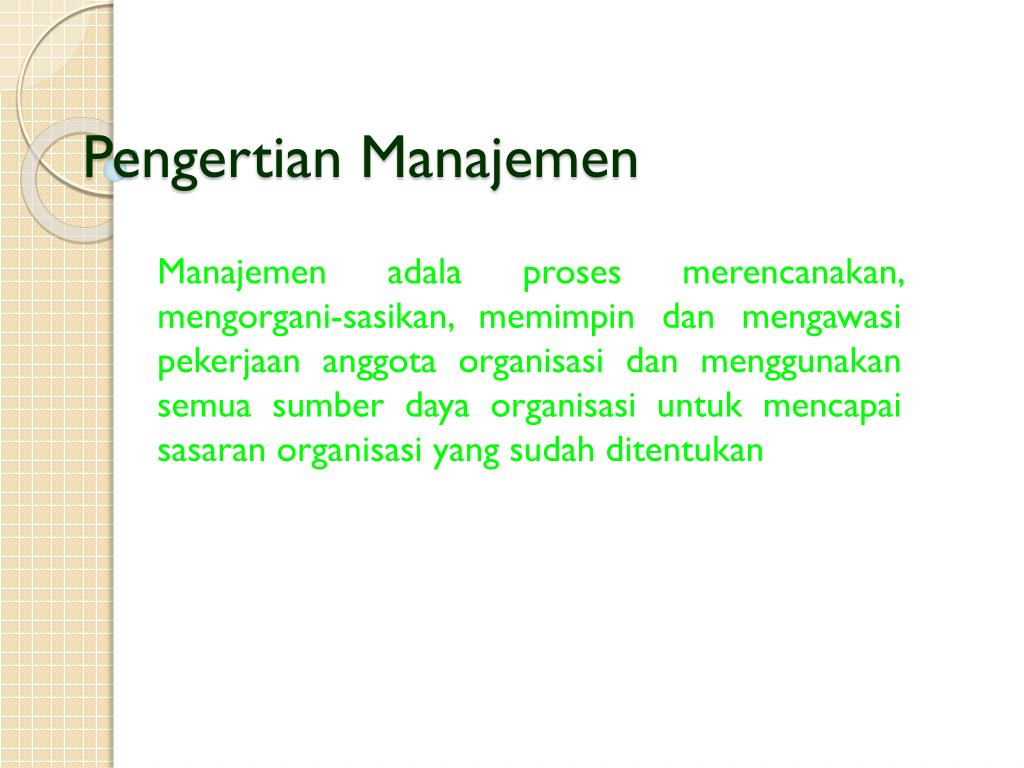 Pengertian Manajemen

Manajemen adala proses merencanakan, mengorgani-sasikan, memimpin dan mengawasi pekerjaan anggota organisasi dan menggunakan semua sumber daya organisasi untuk mencapai sasaran organisasi yang sudah ditentukan